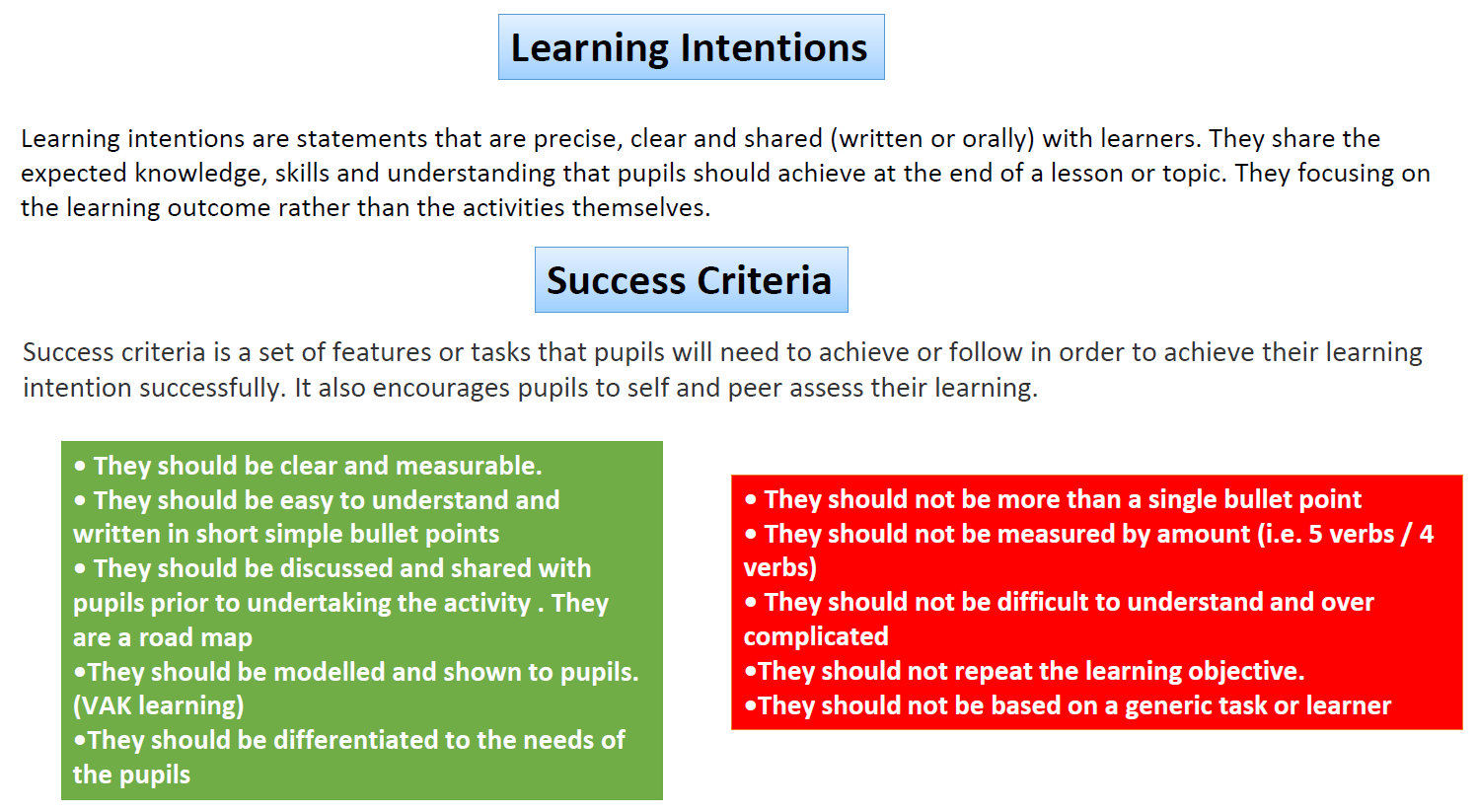 Learning Intentions

Learning intentions are statements that are precise, clear and shared (written or orally) with learners. They share the expected knowledge, skills and understanding that pupils should achieve at the end of a lesson or topic. They focusing on the learning outcome rather than the activities themselves.

Success Criteria

Success criteria is a set of features or tasks that pupils will need to achieve or follow in order to achieve their learning intention successfully. It also encourages pupils to self and peer assess their learning.

• They should be clear and measurable.
• They should be easy to understand and written in short simple bullet points
• They should be discussed and shared with pupils prior to undertaking the activity . They are a road map
•They should be modelled and shown to pupils. (VAK learning)
•They should be differentiated to the needs of the pupils

• They should not be more than a single bullet point
• They should not be measured by amount (i.e. 5 verbs / 4 verbs)
• They should not be difficult to understand and over complicated
•They should not repeat the learning objective.
•They should not be based on a generic task or learner